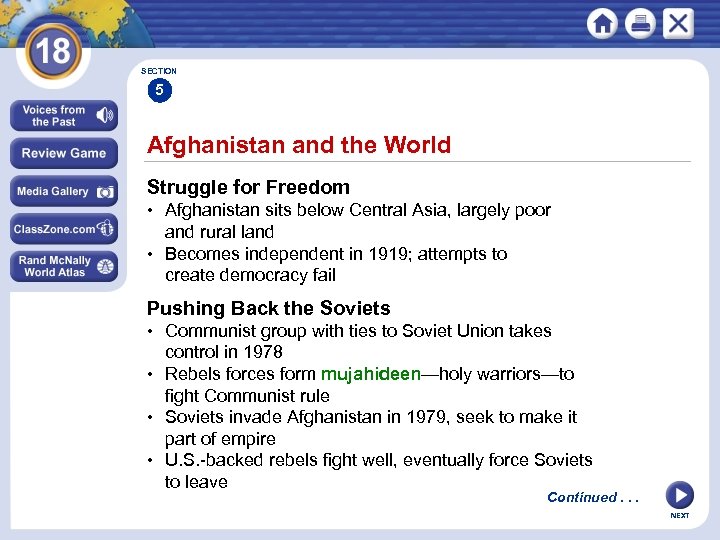 18

Voices from the Past

Review Game

Media Gallery

ClassZone.com

Rand McNally World Atlas

SECTION
5

Afghanistan and the World

Struggle for Freedom
• Afghanistan sits below Central Asia, largely poor and rural land
• Becomes independent in 1919; attempts to create democracy fail

Pushing Back the Soviets
• Communist group with ties to Soviet Union takes control in 1978
• Rebels forces form mujahideen—holy warriors—to fight Communist rule
• Soviets invade Afghanistan in 1979, seek to make it part of empire
• U.S.-backed rebels fight well, eventually force Soviets to leave

Continued . . .

NEXT